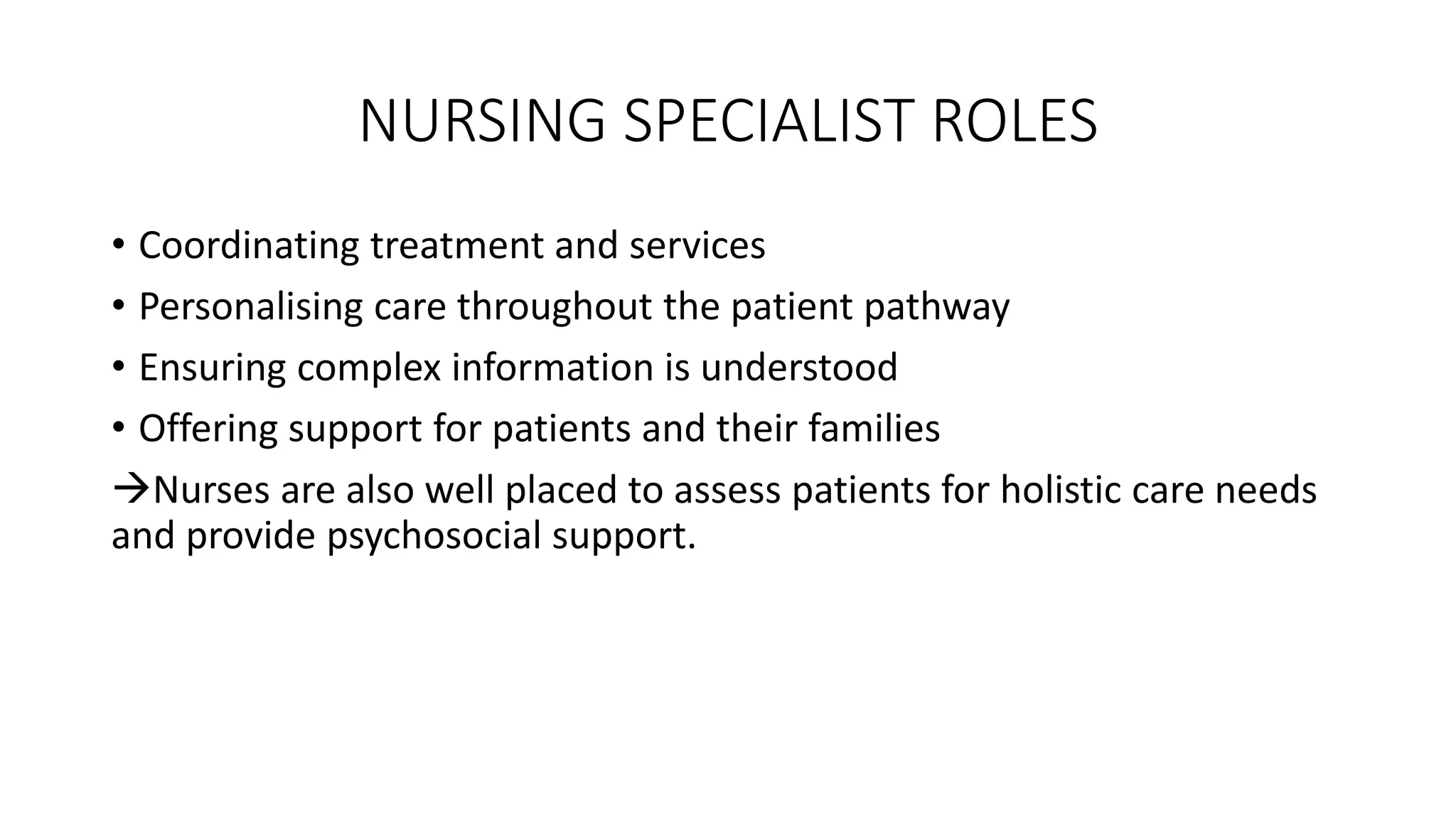 NURSING SPECIALIST ROLES

• Coordinating treatment and services
• Personalising care throughout the patient pathway
• Ensuring complex information is understood
• Offering support for patients and their families

→Nurses are also well placed to assess patients for holistic care needs and provide psychosocial support.